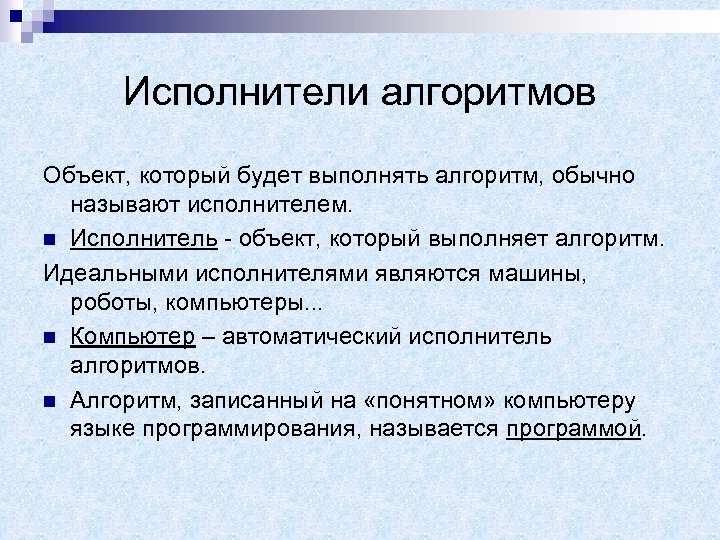 Исполнители алгоритмов

Объект, который будет выполнять алгоритм, обычно называют исполнителем.

- Исполнитель - объект, который выполняет алгоритм.

Идеальными исполнителями являются машины, роботы, компьютеры...

- Компьютер – автоматический исполнитель алгоритмов.
- Алгоритм, записанный на «понятном» компьютеру языке программирования, называется программой.